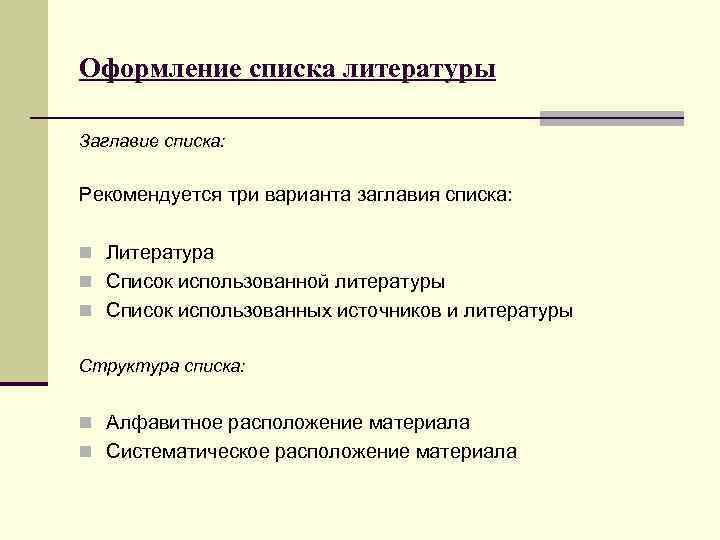 Оформление списка литературы

Заглавие списка:

Рекомендуется три варианта заглавия списка:

- Литература
- Список использованной литературы
- Список использованных источников и литературы

Структура списка:

- Алфавитное расположение материала
- Систематическое расположение материала